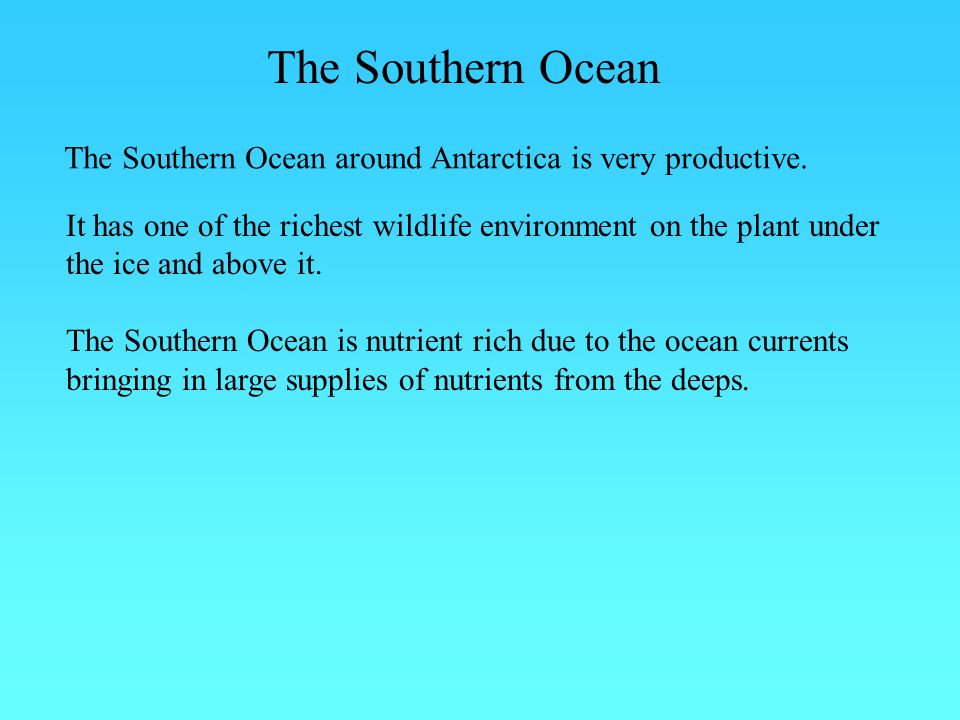 The Southern Ocean

The Southern Ocean around Antarctica is very productive.

It has one of the richest wildlife environment on the plant under the ice and above it.

The Southern Ocean is nutrient rich due to the ocean currents bringing in large supplies of nutrients from the deeps.